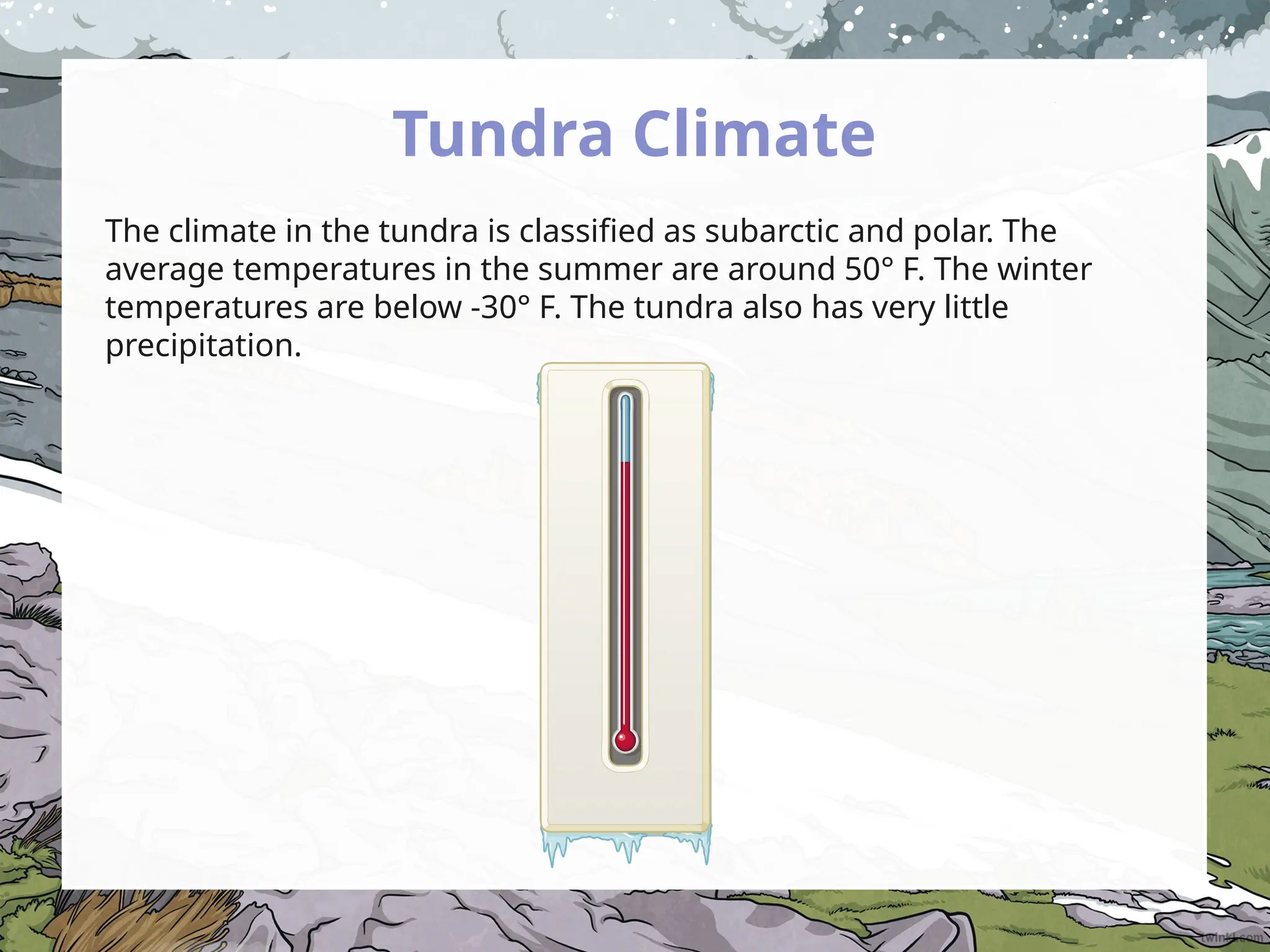 Tundra Climate

The climate in the tundra is classified as subarctic and polar. The average temperatures in the summer are around 50° F. The winter temperatures are below -30° F. The tundra also has very little precipitation.

twinkl.com